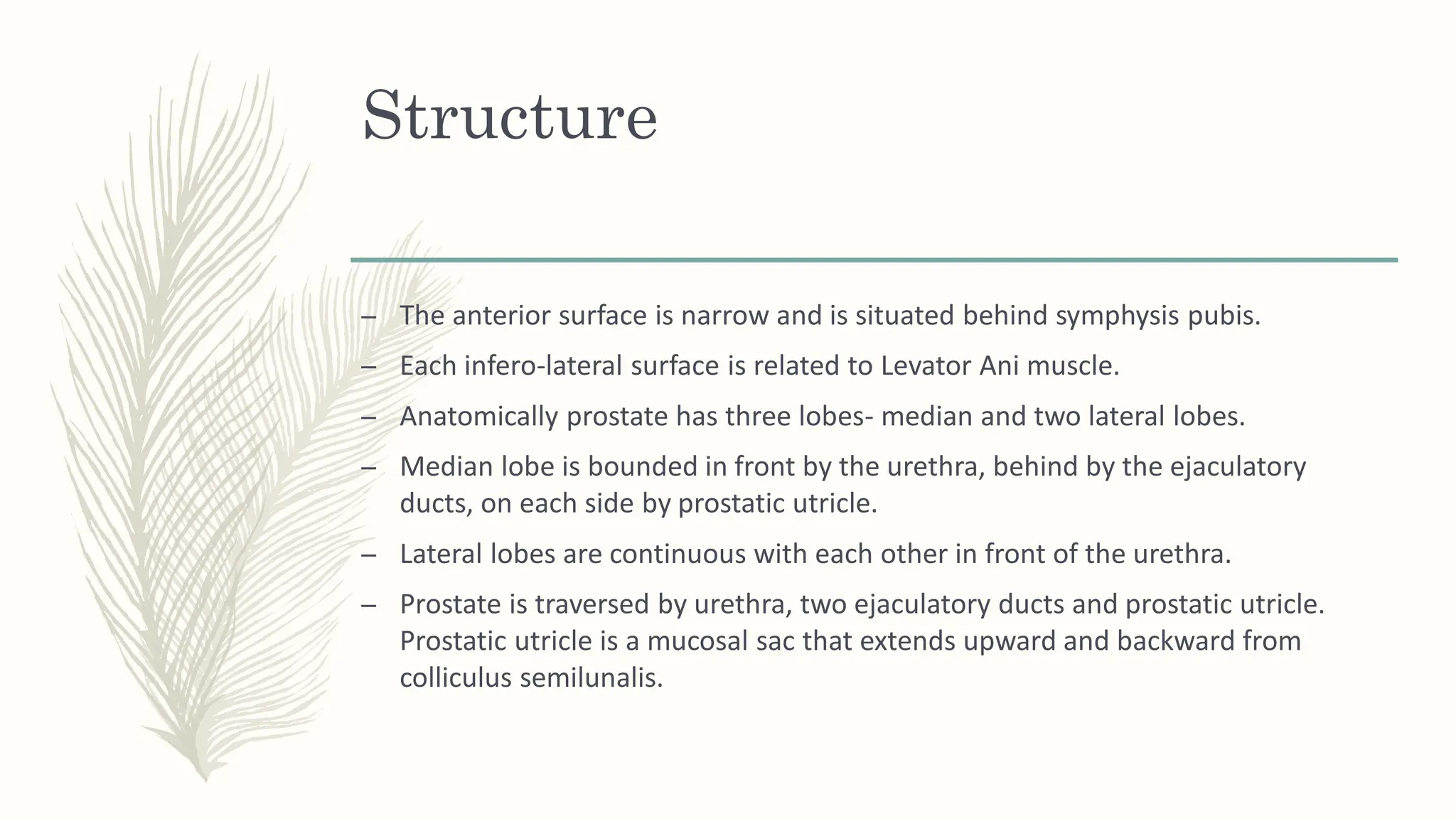 Structure

– The anterior surface is narrow and is situated behind symphysis pubis.

– Each infero-lateral surface is related to Levator Ani muscle.

– Anatomically prostate has three lobes- median and two lateral lobes.

– Median lobe is bounded in front by the urethra, behind by the ejaculatory ducts, on each side by prostatic utricle.

– Lateral lobes are continuous with each other in front of the urethra.

– Prostate is traversed by urethra, two ejaculatory ducts and prostatic utricle. Prostatic utricle is a mucosal sac that extends upward and backward from colliculus semilunalis.